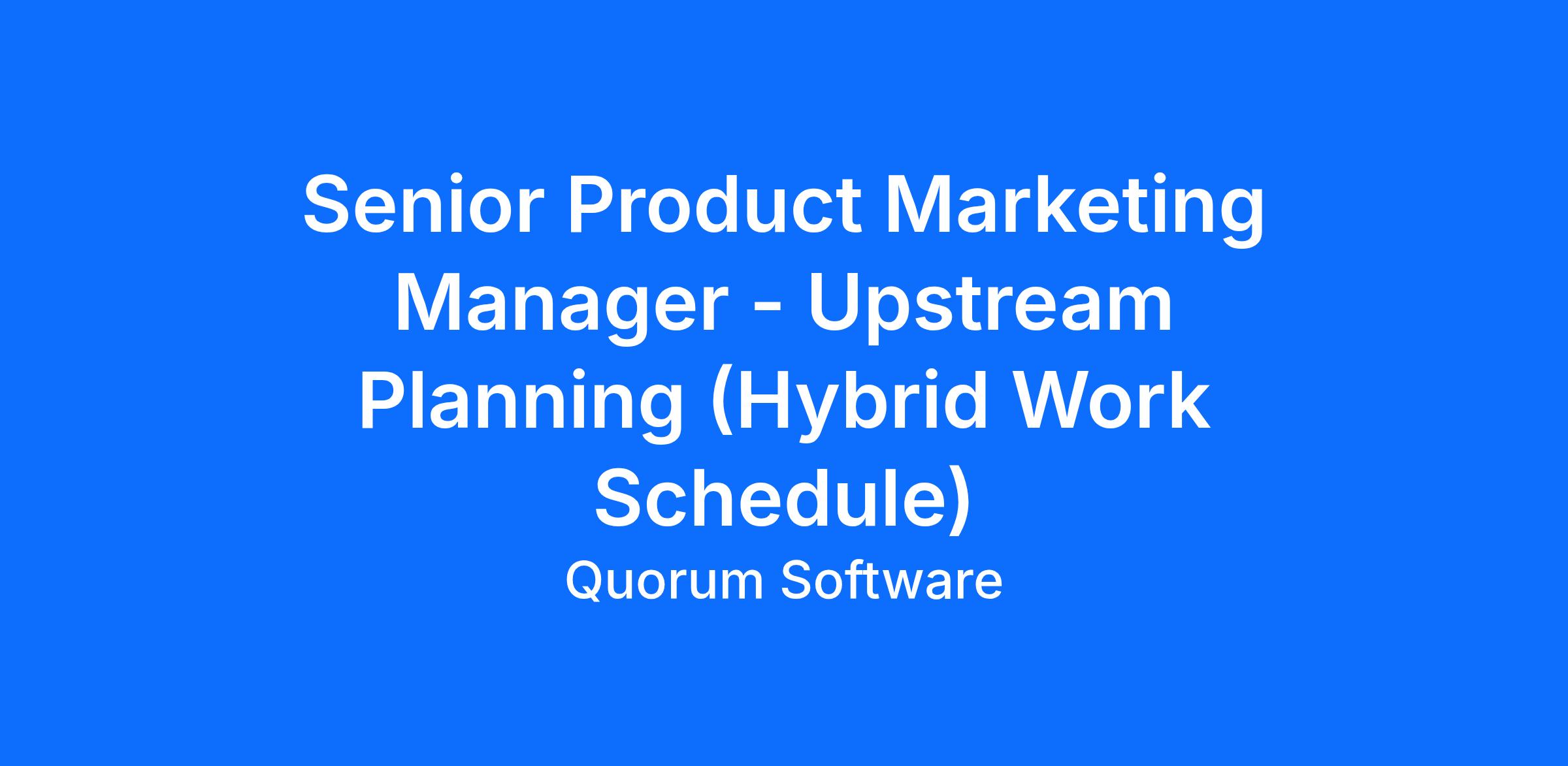 Senior Product Marketing Manager - Upstream Planning (Hybrid Work Schedule)

Quorum Software